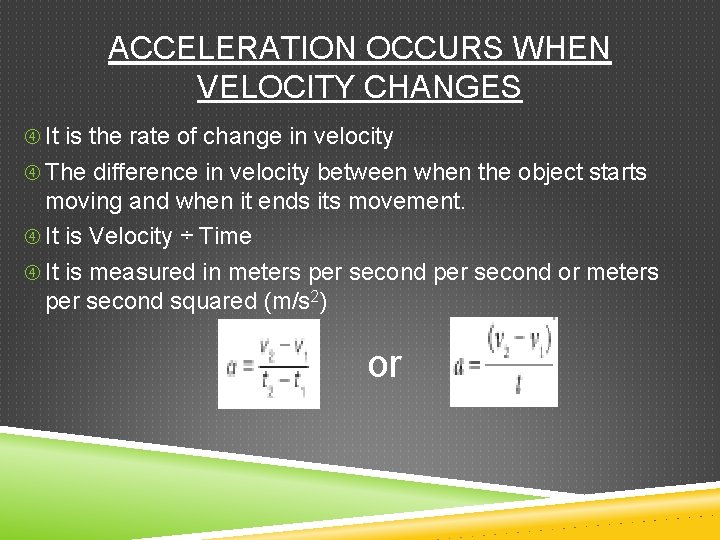 ACCELERATION OCCURS WHEN VELOCITY CHANGES

④ It is the rate of change in velocity

④ The difference in velocity between when the object starts moving and when it ends its movement.

④ It is Velocity ÷ Time

④ It is measured in meters per second per second or meters per second squared (m/s$^2$)

$a = \frac{v_2 - v_1}{t_2 - t_1}$ or $a = \frac{(v_2 - v_1)}{t}$